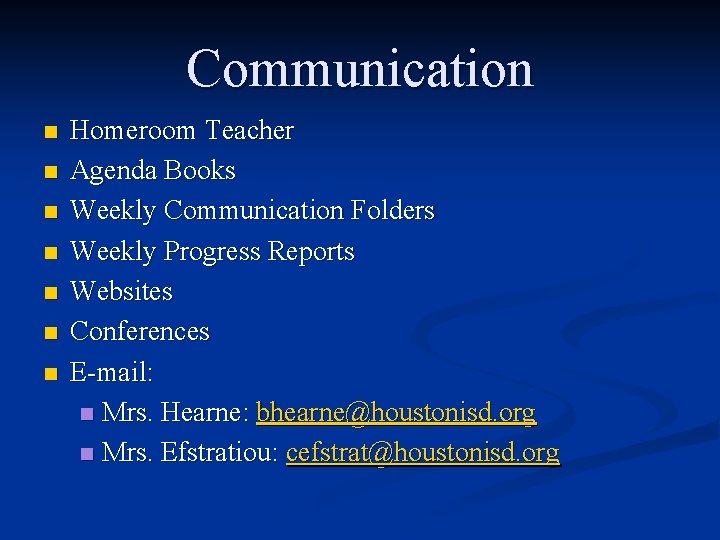 Communication

- Homeroom Teacher
- Agenda Books
- Weekly Communication Folders
- Weekly Progress Reports
- Websites
- Conferences
- E-mail:
  - Mrs. Hearne: bhearne@houstonisd.org
  - Mrs. Efstratiou: cefstrat@houstonisd.org